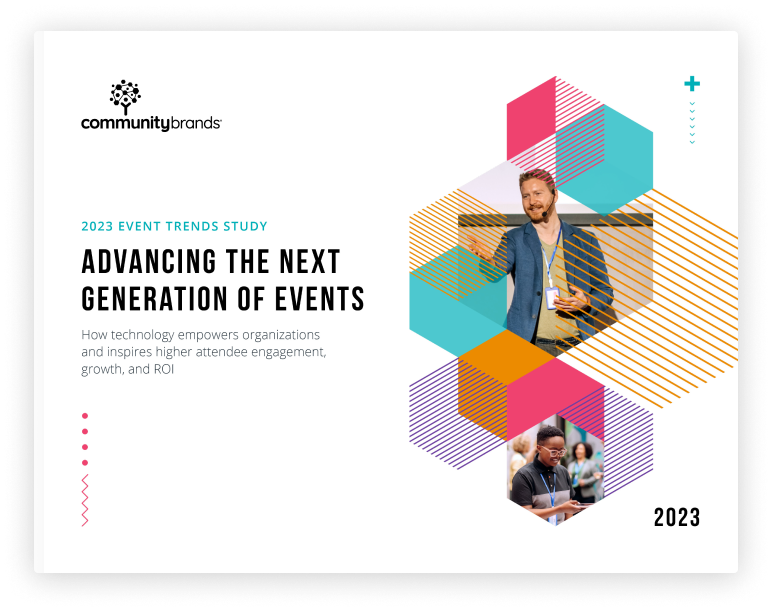 communitybrands

2023 EVENT TRENDS STUDY

ADVANCING THE NEXT GENERATION OF EVENTS

How technology empowers organizations and inspires higher attendee engagement, growth, and ROI

2023